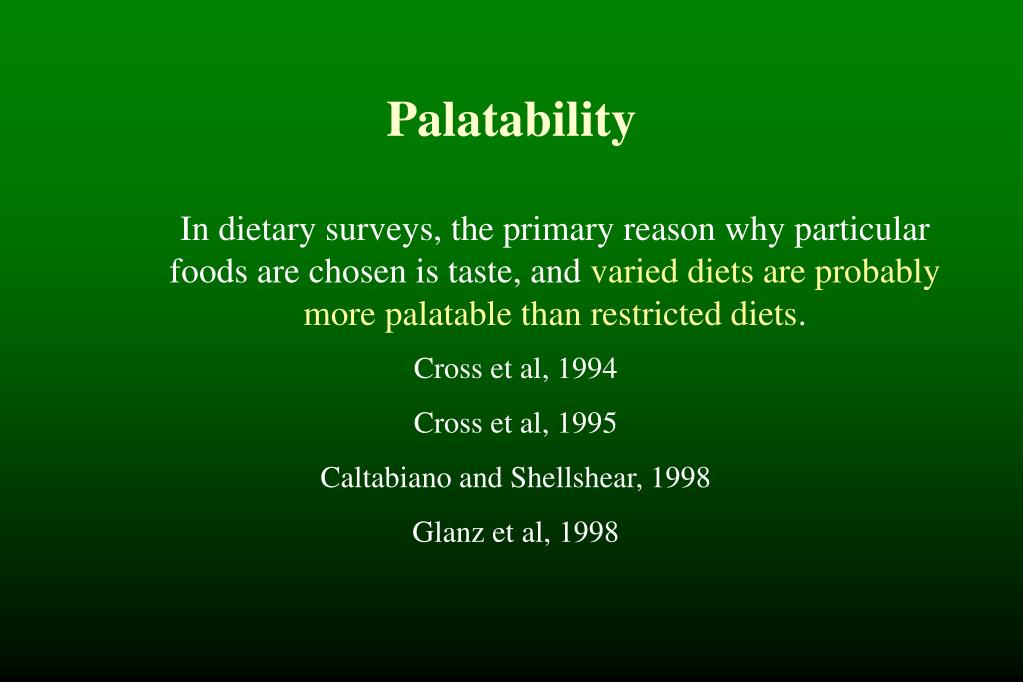 Palatability

In dietary surveys, the primary reason why particular foods are chosen is taste, and varied diets are probably more palatable than restricted diets.

Cross et al, 1994

Cross et al, 1995

Caltabiano and Shellshear, 1998

Glanz et al, 1998